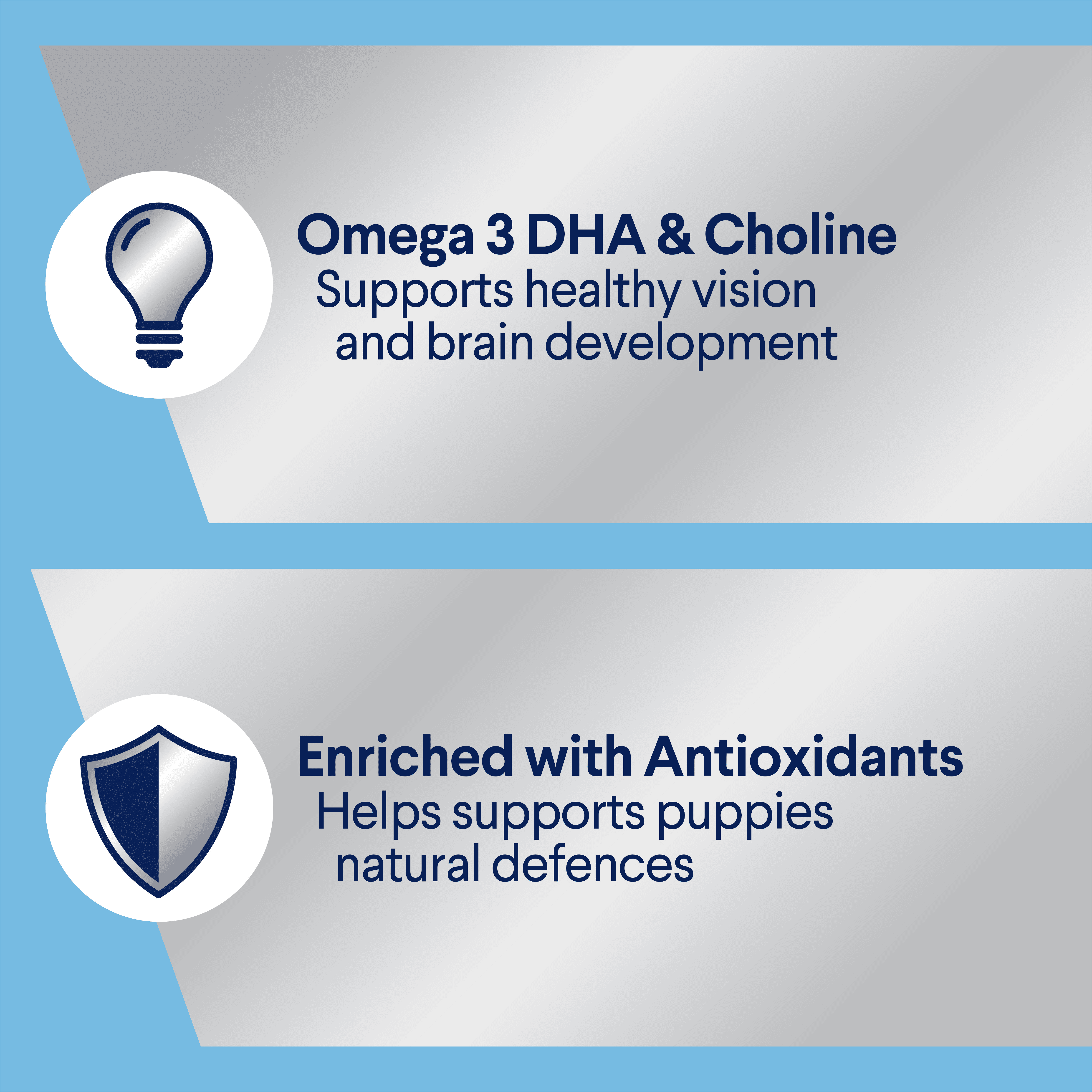 Omega 3 DHA & Choline
Supports healthy vision and brain development

Enriched with Antioxidants
Helps supports puppies natural defences